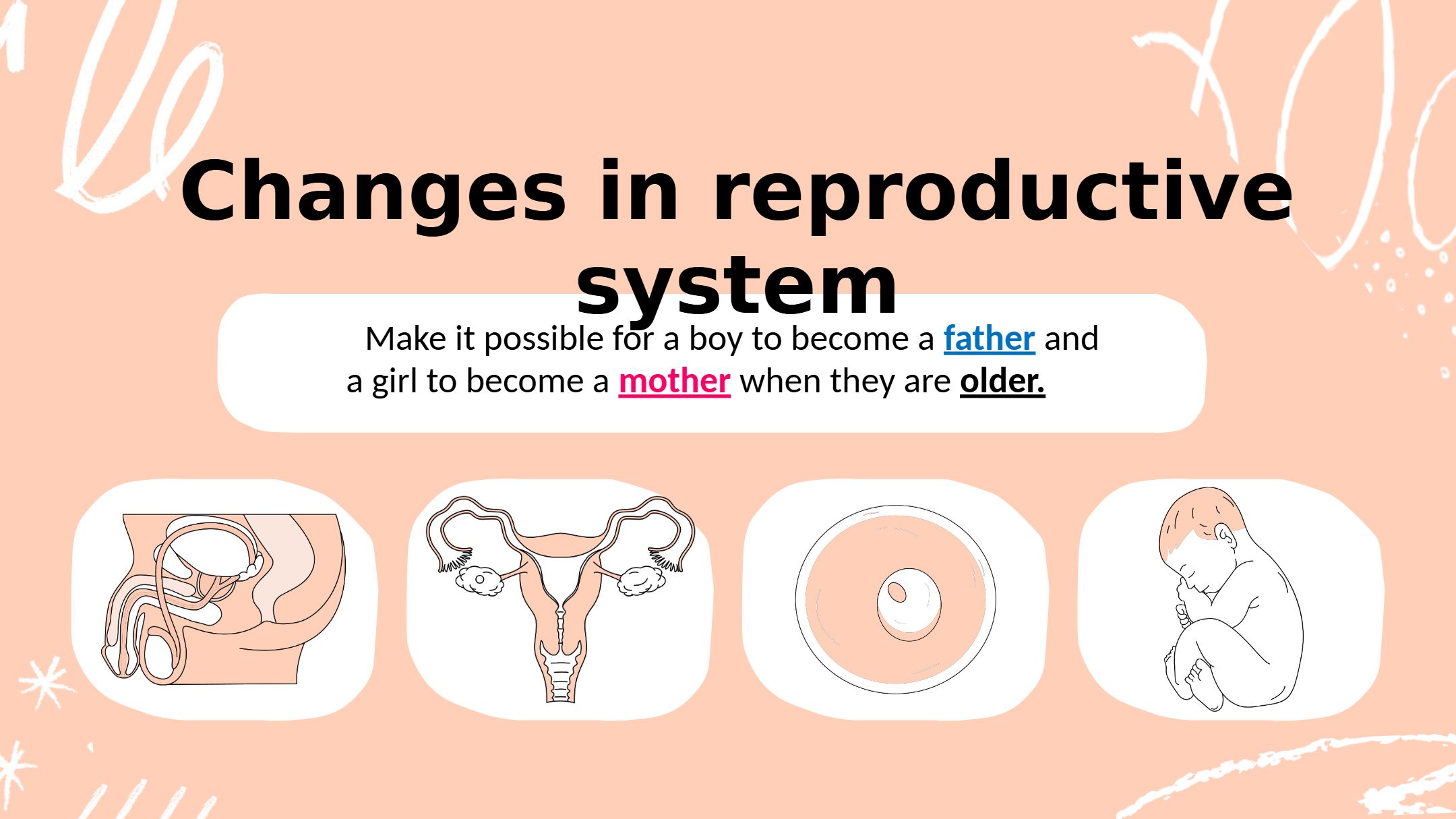 Changes in reproductive system

Make it possible for a boy to become a father and a girl to become a mother when they are older.